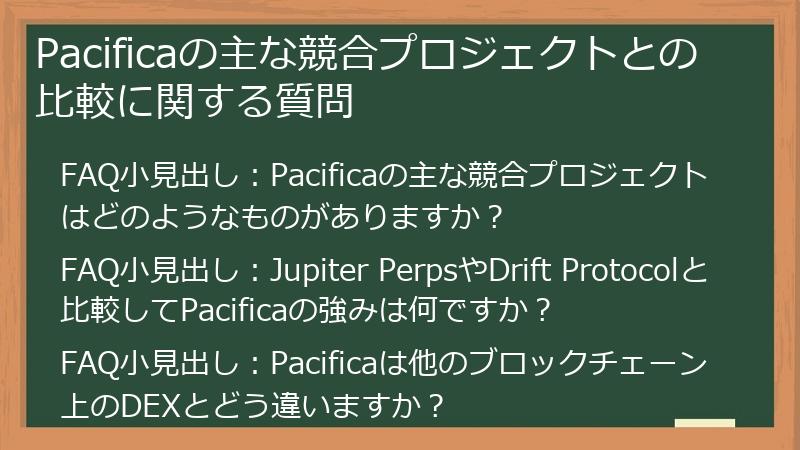 Pacificaの主な競合プロジェクトとの比較に関する質問

FAQ小見出し：Pacificaの主な競合プロジェクトはどのようなものがありますか？

FAQ小見出し：Jupiter PerpsやDrift Protocolと比較してPacificaの強みは何ですか？

FAQ小見出し：Pacificaは他のブロックチェーン上のDEXとどう違いますか？